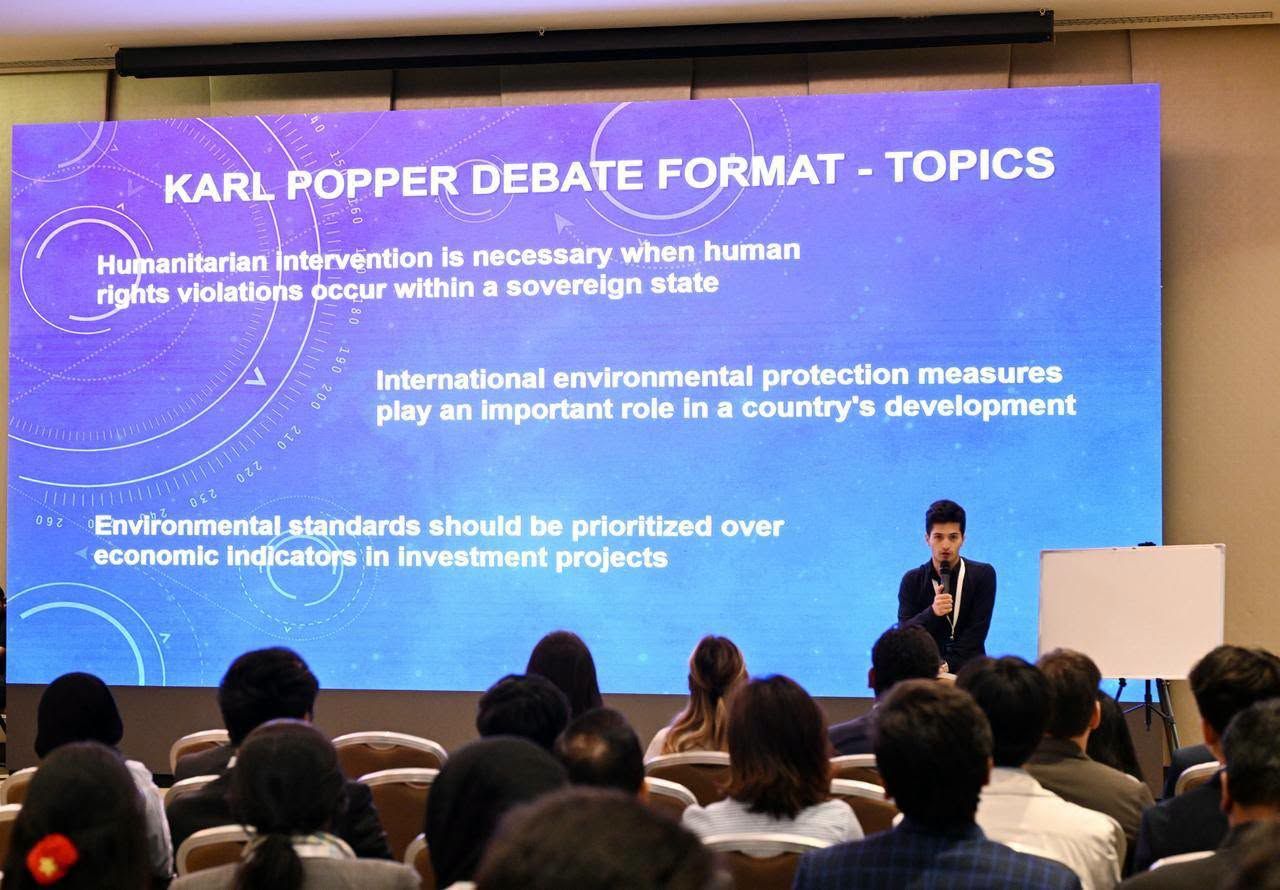 KARL POPPER DEBATE FORMAT - TOPICS

Humanitarian intervention is necessary when human rights violations occur within a sovereign state

International environmental protection measures play an important role in a country's development

Environmental standards should be prioritized over economic indicators in investment projects